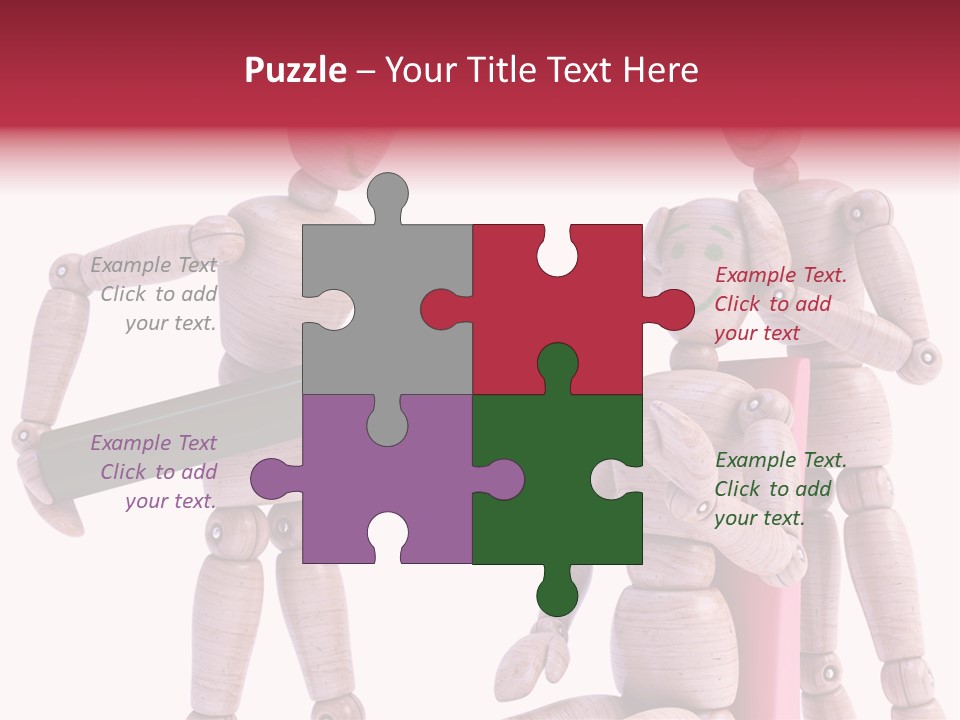 Puzzle – Your Title Text Here

Example Text
Click to add
your text.

Example Text.
Click to add
your text

Example Text
Click to add
your text.

Example Text.
Click to add
your text.